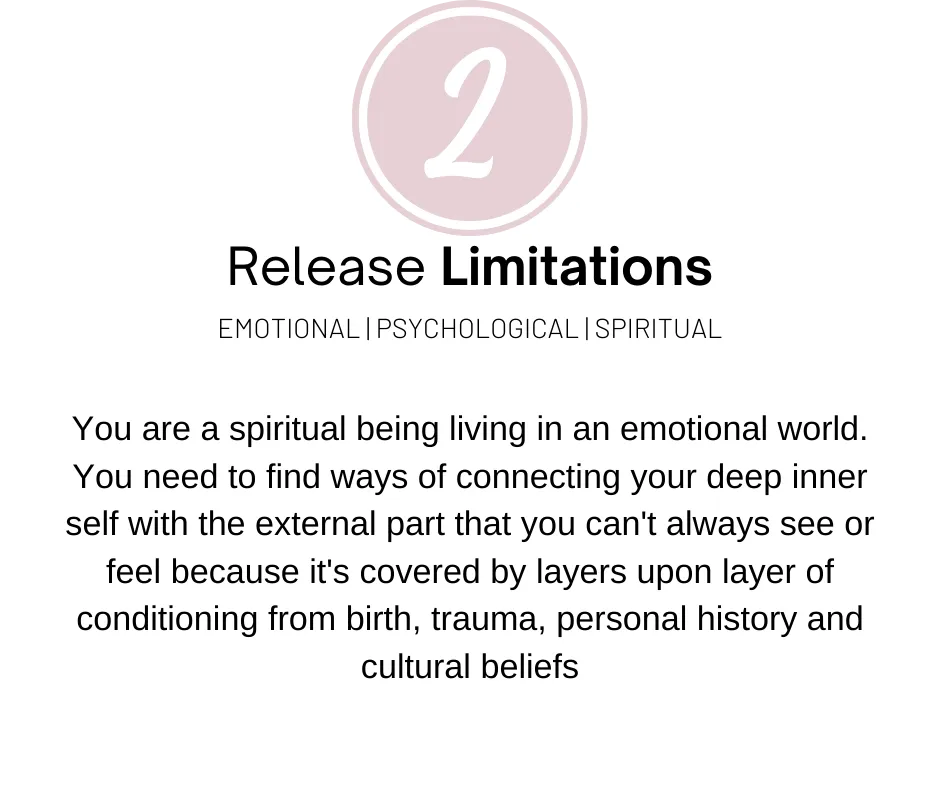 2

Release Limitations

EMOTIONAL | PSYCHOLOGICAL | SPIRITUAL

You are a spiritual being living in an emotional world. You need to find ways of connecting your deep inner self with the external part that you can't always see or feel because it's covered by layers upon layer of conditioning from birth, trauma, personal history and cultural beliefs